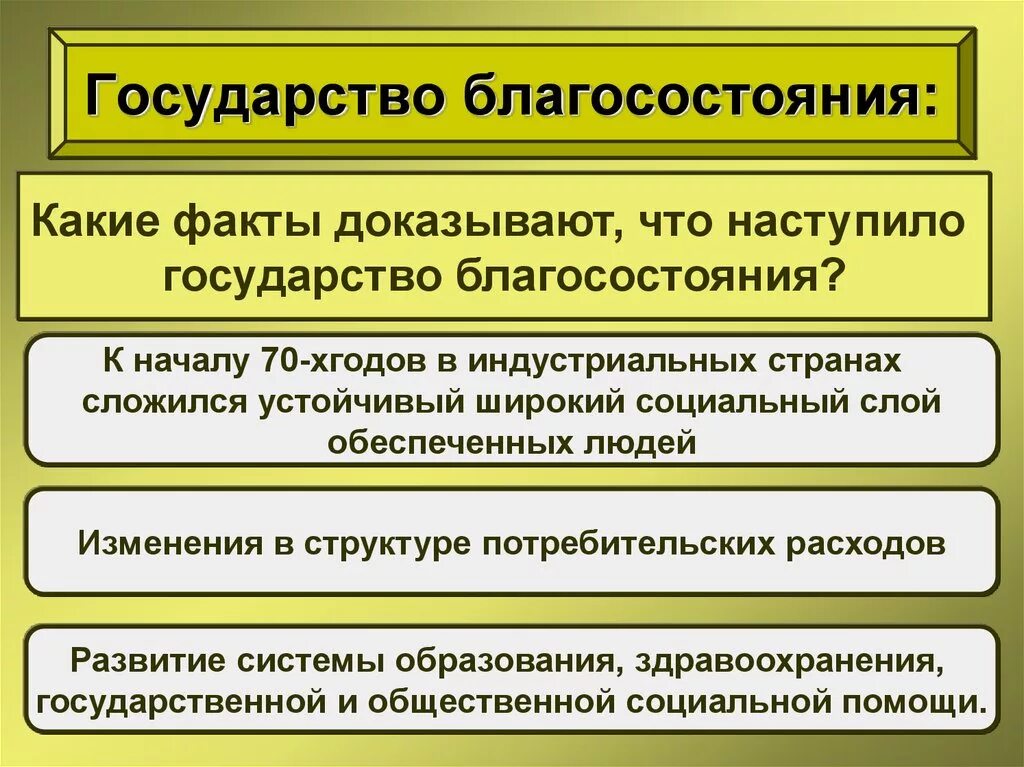 Государство благосостояния:

Какие факты доказывают, что наступило государство благосостояния?

К началу 70-хгодов в индустриальных странах сложился устойчивый широкий социальный слой обеспеченных людей

Изменения в структуре потребительских расходов

Развитие системы образования, здравоохранения, государственной и общественной социальной помощи.